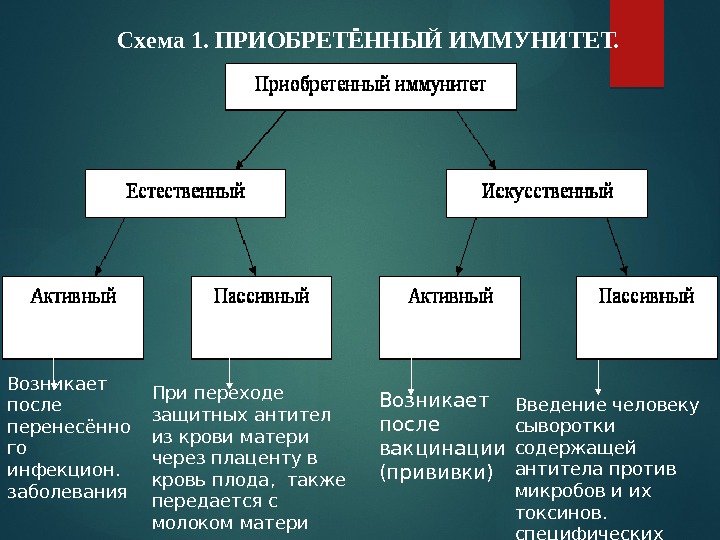 Схема 1. ПРИОБРЕТЁННЫЙ ИММУНИТЕТ.

Приобретенный иммунитет

Естественный

Искусственный

Активный

Пассивный

Активный

Пассивный

Возникает после перенесённого инфекцион. заболевания

При переходе защитных антител из крови матери через плаценту в кровь плода, также передается с молоком матери

Возникает после вакцинации (прививки)

Введение человеку сыворотки содержащей антитела против микробов и их токсинов. специфических